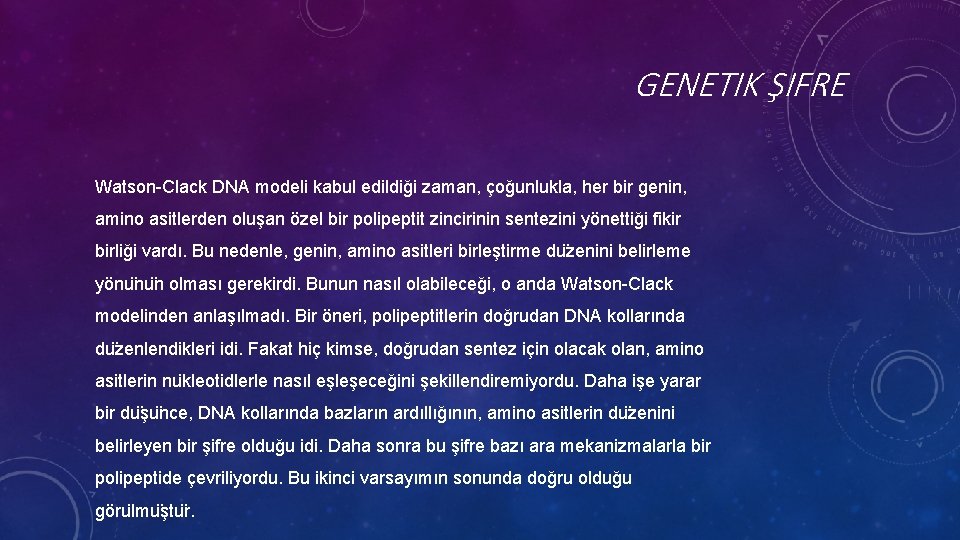 GENETIK ŞIFRE

Watson-Clack DNA modeli kabul edildiği zaman, çoğunlukla, her bir genin, amino asitlerden oluşan özel bir polipeptit zincirinin sentezini yönettiği fikir birliği vardı. Bu nedenle, genin, amino asitleri birleştirme düzenini belirleme yönünün olması gerekirdi. Bunun nasıl olabileceği, o anda Watson-Clack modelinden anlaşılmadı. Bir öneri, polipeptitlerin doğrudan DNA kollarında düzenlendikleri idi. Fakat hiç kimse, doğrudan sentez için olacak olan, amino asitlerin nükleotidlerle nasıl eşleşeceğini şekillendiremiyordu. Daha işe yarar bir düşünce, DNA kollarında bazların ardıllığının, amino asitlerin düzenini belirleyen bir şifre olduğu idi. Daha sonra bu şifre bazı ara mekanizmalarla bir polipeptide çevriliyordu. Bu ikinci varsayımın sonunda doğru olduğu görülmüştür.